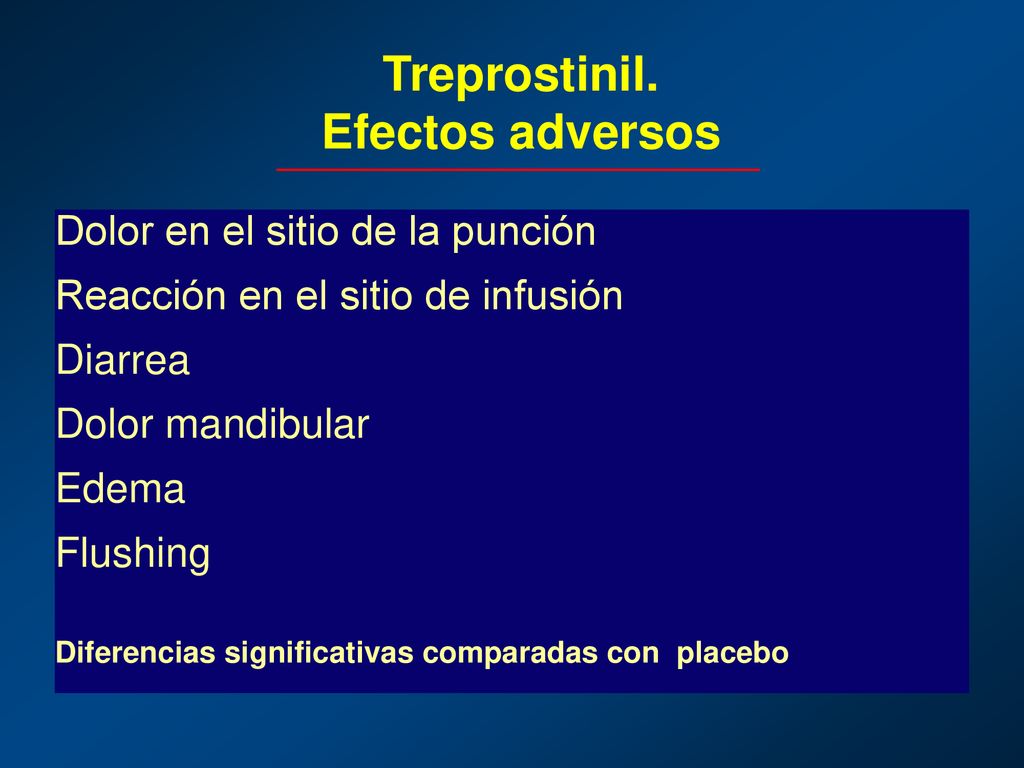 Treprostinil.
Efectos adversos

Dolor en el sitio de la punción

Reacción en el sitio de infusión

Diarrea

Dolor mandibular

Edema

Flushing

Diferencias significativas comparadas con placebo